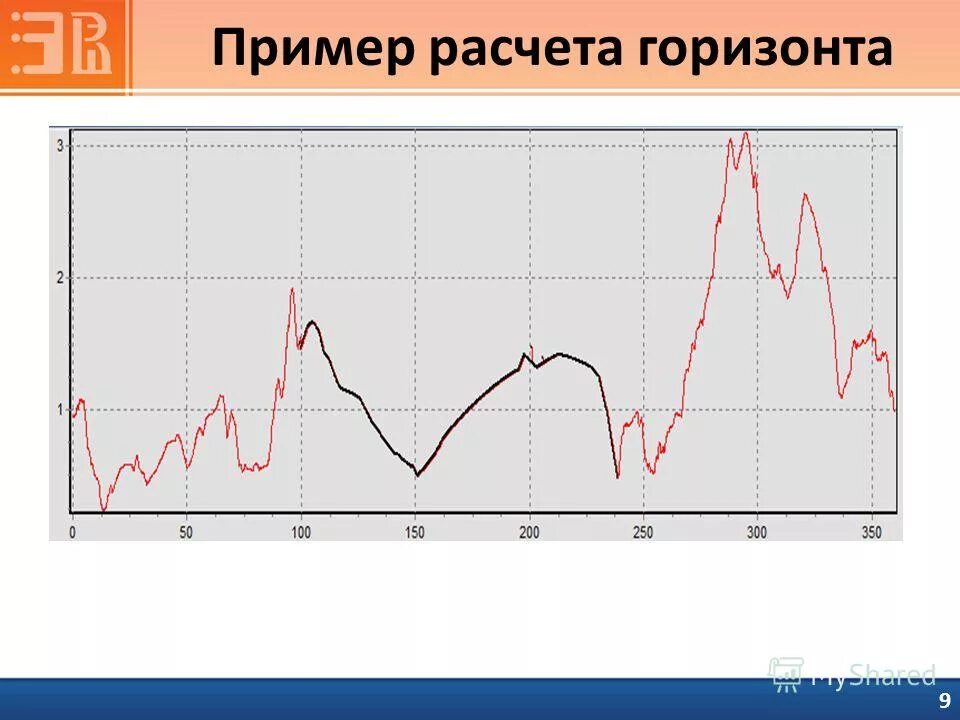 Пример расчета горизонта

3
2
1
0 50 100 150 200 250 300 350

MyShared

9